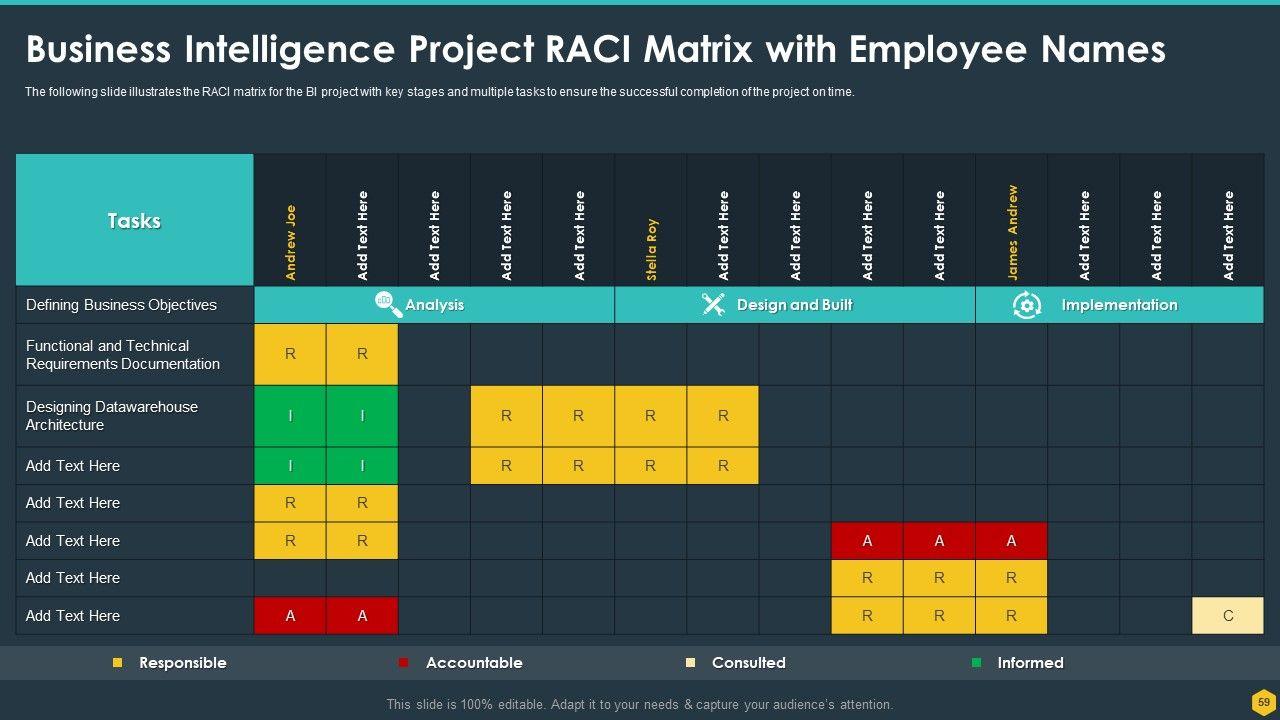 Business Intelligence Project RACI Matrix with Employee Names

The following slide illustrates the RACI matrix for the BI project with key stages and multiple tasks to ensure the successful completion of the project on time.

| Tasks | Andrew Joe | Add Text Here | Add Text Here | Add Text Here | Add Text Here | Stella Roy | Add Text Here | Add Text Here | Add Text Here | Add Text Here | James Andrew | Add Text Here | Add Text Here | Add Text Here |
|---|---|---|---|---|---|---|---|---|---|---|---|---|---|---|
| Defining Business Objectives | Analysis | | | | | Design and Built | | | | | Implementation | | | |
| Functional and Technical Requirements Documentation | R | R | | | | | | | | | | | | |
| Designing Datawarehouse Architecture | I | I | | R | R | R | R | | | | | | | |
| Add Text Here | I | I | | R | R | R | R | | | | | | | |
| Add Text Here | R | R | | | | | | | | | | | | |
| Add Text Here | R | R | | | | | | | A | A | A | | | |
| Add Text Here | | | | | | | | | R | R | R | | | |
| Add Text Here | A | A | | | | | | | R | R | R | | | C |

Responsible Accountable Consulted Informed

This slide is 100% editable. Adapt it to your needs & capture your audience's attention.

59